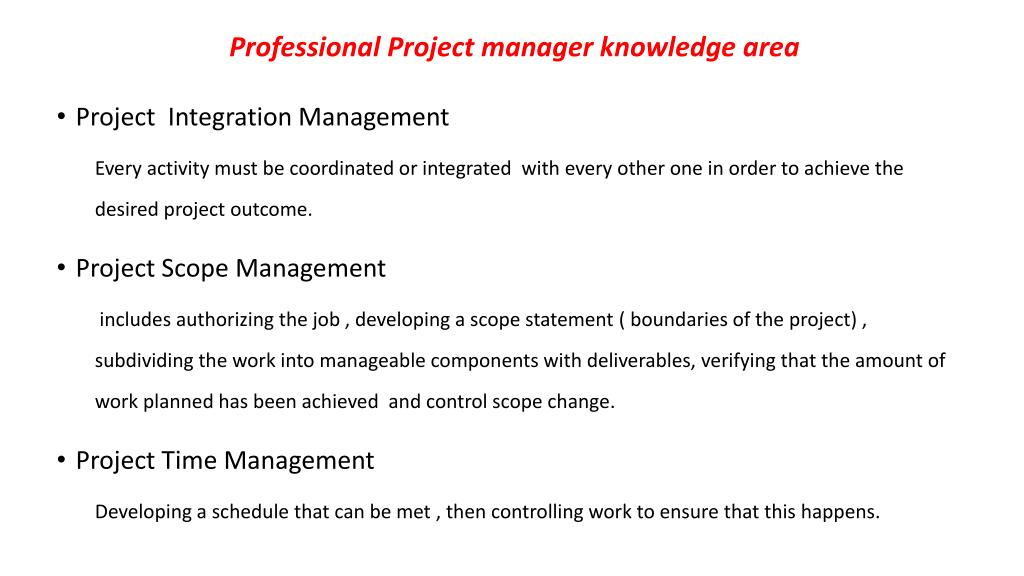 Professional Project manager knowledge area

• Project Integration Management

Every activity must be coordinated or integrated with every other one in order to achieve the desired project outcome.

• Project Scope Management

includes authorizing the job , developing a scope statement ( boundaries of the project) , subdividing the work into manageable components with deliverables, verifying that the amount of work planned has been achieved and control scope change.

• Project Time Management

Developing a schedule that can be met , then controlling work to ensure that this happens.